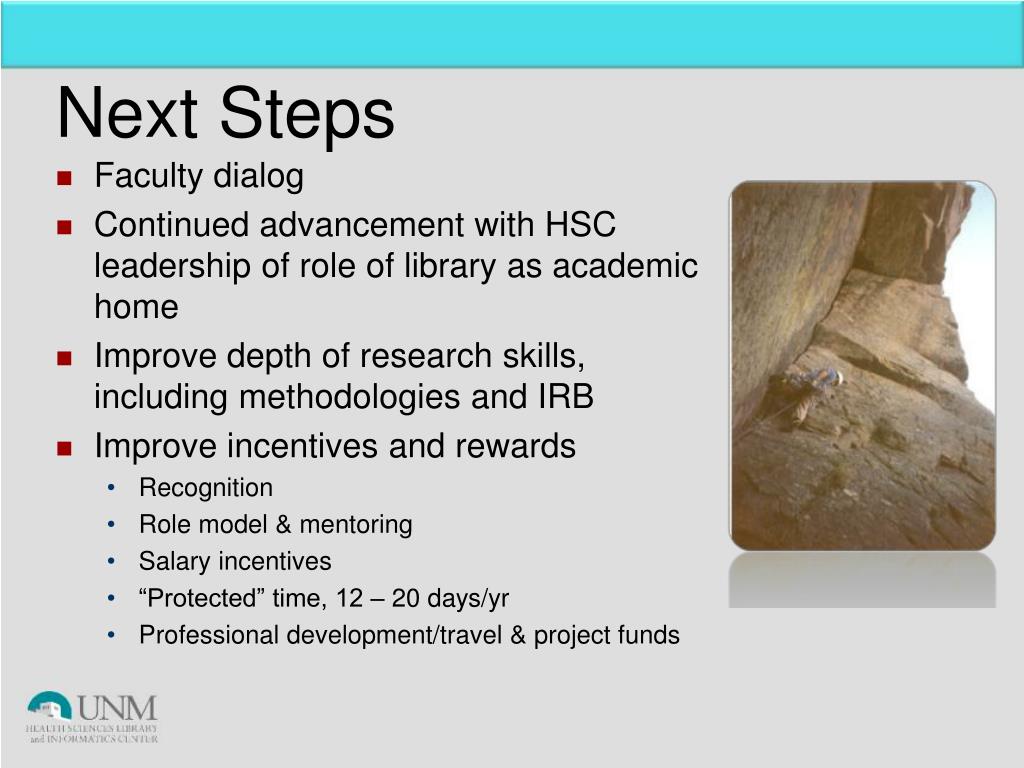 Next Steps

- Faculty dialog
- Continued advancement with HSC leadership of role of library as academic home
- Improve depth of research skills, including methodologies and IRB
- Improve incentives and rewards
  - Recognition
  - Role model & mentoring
  - Salary incentives
  - “Protected” time, 12 – 20 days/yr
  - Professional development/travel & project funds

UNM
HEALTH SCIENCES LIBRARY and INFORMATICS CENTER